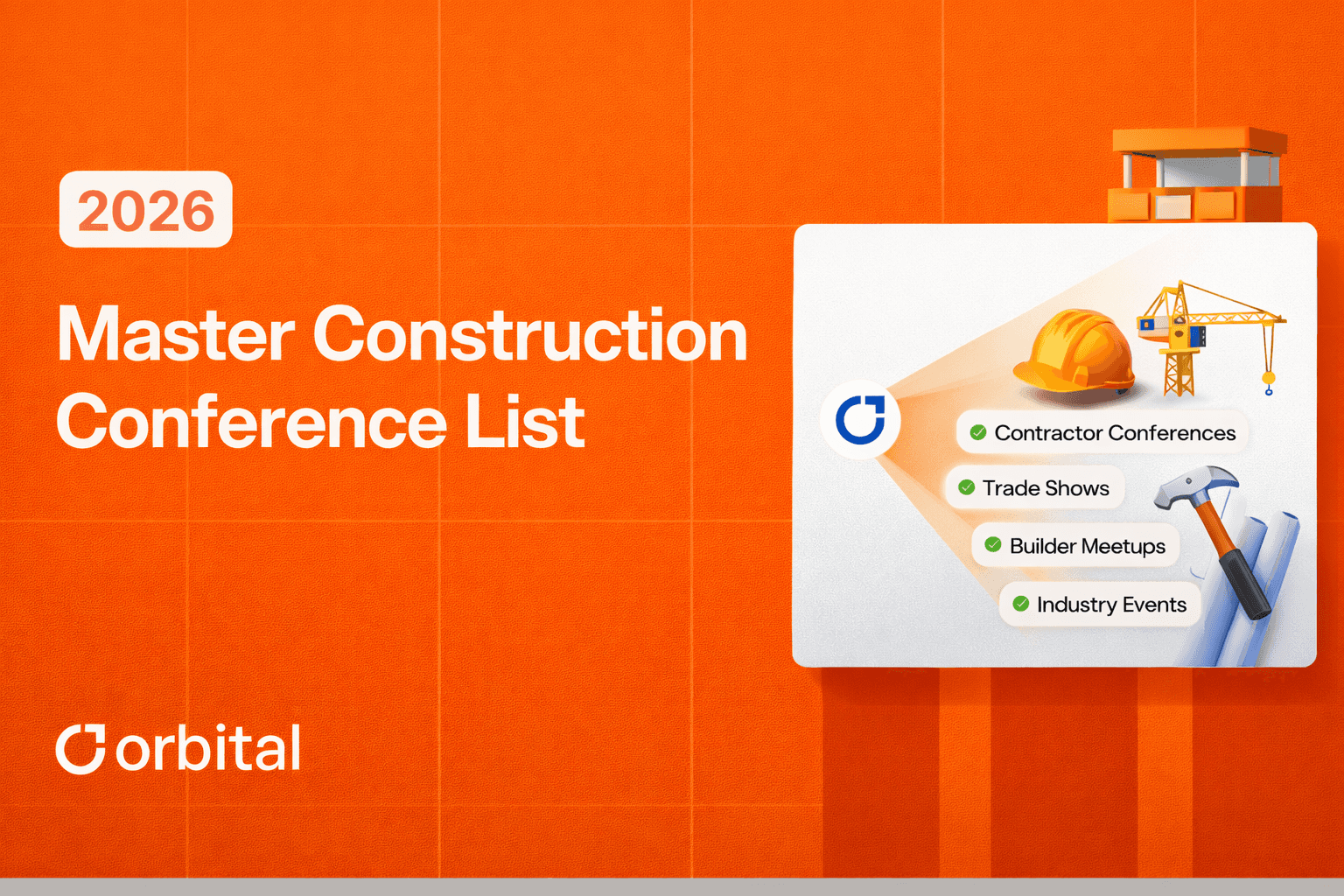 2026

Master Construction Conference List

Contractor Conferences

Trade Shows

Builder Meetups

Industry Events

orbital